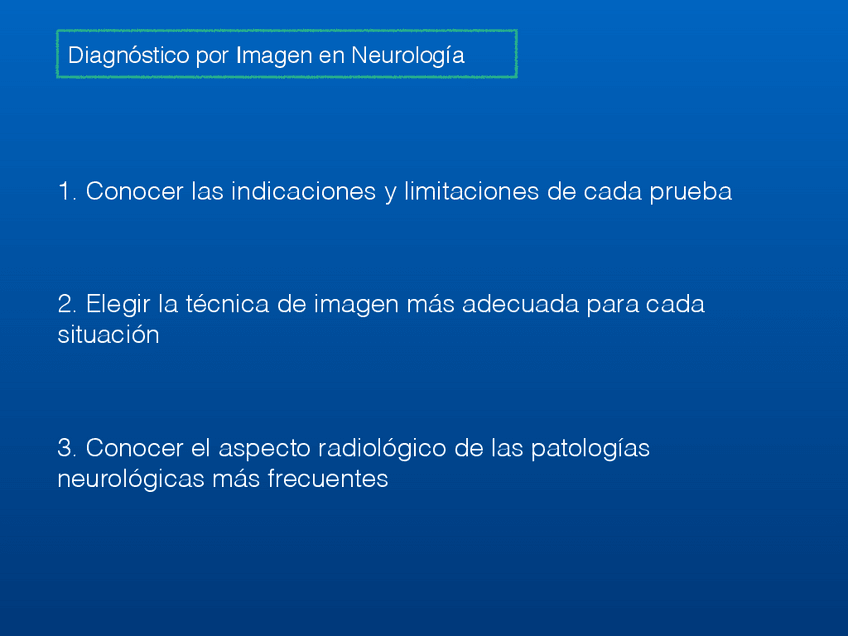 Diagnóstico por Imagen en Neurología

1. Conocer las indicaciones y limitaciones de cada prueba

2. Elegir la técnica de imagen más adecuada para cada situación

3. Conocer el aspecto radiológico de las patologías neurológicas más frecuentes